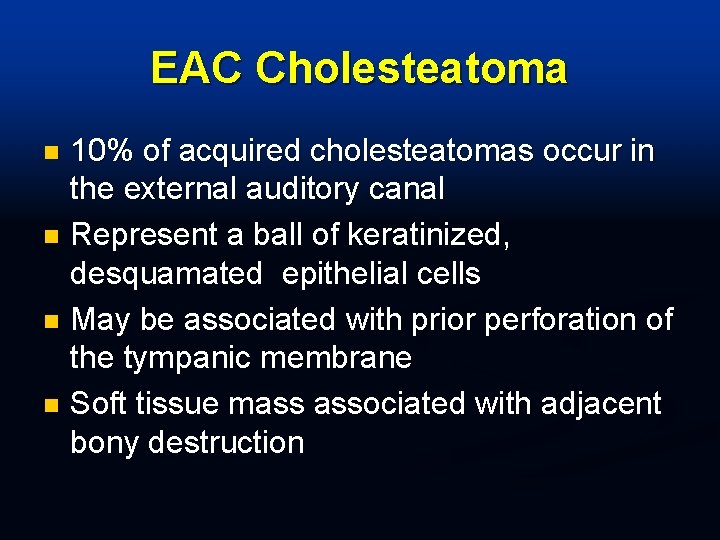 EAC Cholesteatoma

- 10% of acquired cholesteatomas occur in the external auditory canal
- Represent a ball of keratinized, desquamated epithelial cells
- May be associated with prior perforation of the tympanic membrane
- Soft tissue mass associated with adjacent bony destruction